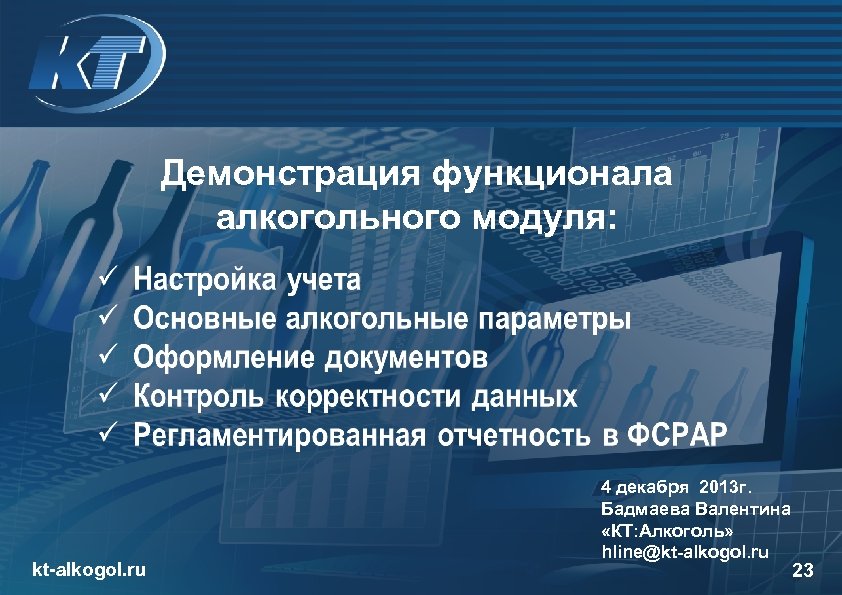 КТ

Демонстрация функционала алкогольного модуля:

✓ Настройка учета
✓ Основные алкогольные параметры
✓ Оформление документов
✓ Контроль корректности данных
✓ Регламентированная отчетность в ФСРАР

4 декабря 2013г.
Бадмаева Валентина
«КТ:Алкоголь»
hline@kt-alkogol.ru

kt-alkogol.ru

23